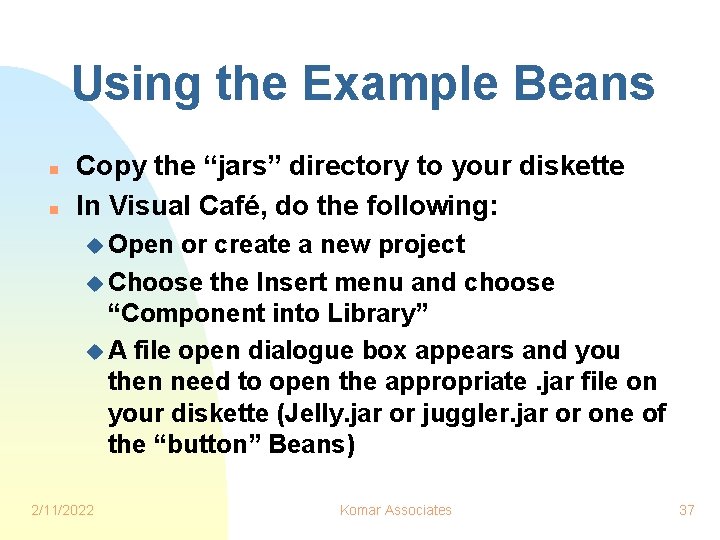 Using the Example Beans

Copy the “jars” directory to your diskette

In Visual Café, do the following:

Open or create a new project

Choose the Insert menu and choose “Component into Library”

A file open dialogue box appears and you then need to open the appropriate .jar file on your diskette (Jelly.jar or juggler.jar or one of the “button” Beans)

2/11/2022

Komar Associates

37